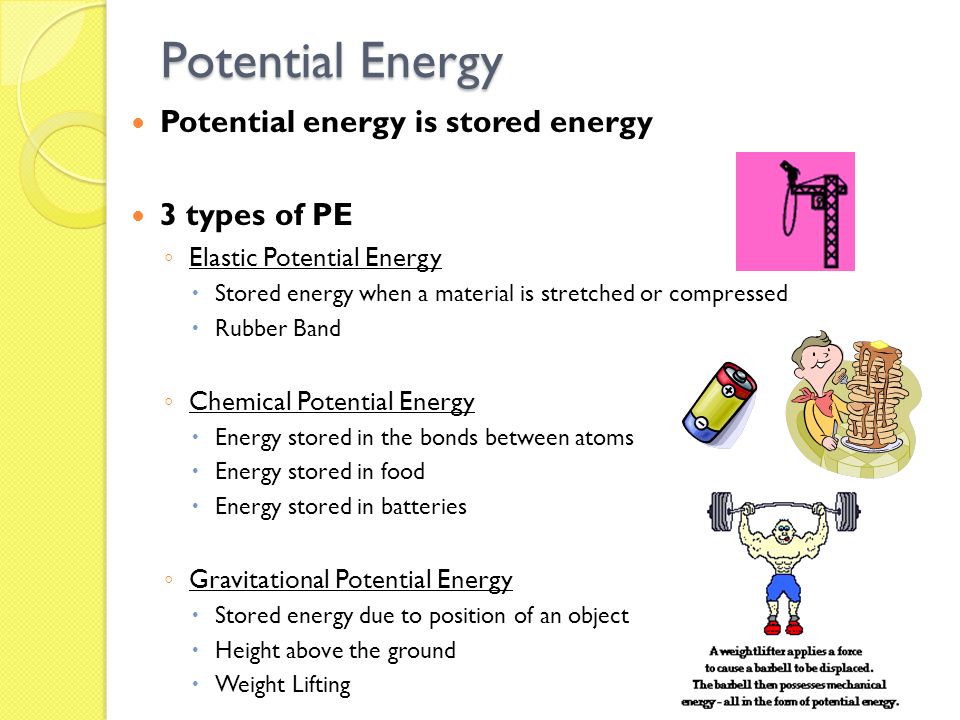 Potential Energy

Potential energy is stored energy

3 types of PE

Elastic Potential Energy

Stored energy when a material is stretched or compressed

Rubber Band

Chemical Potential Energy

Energy stored in the bonds between atoms

Energy stored in food

Energy stored in batteries

Gravitational Potential Energy

Stored energy due to position of an object

Height above the ground

Weight Lifting

A weightlifter applies a force to cause a barbell to be displaced. The barbell then possesses mechanical energy - all in the form of potential energy.